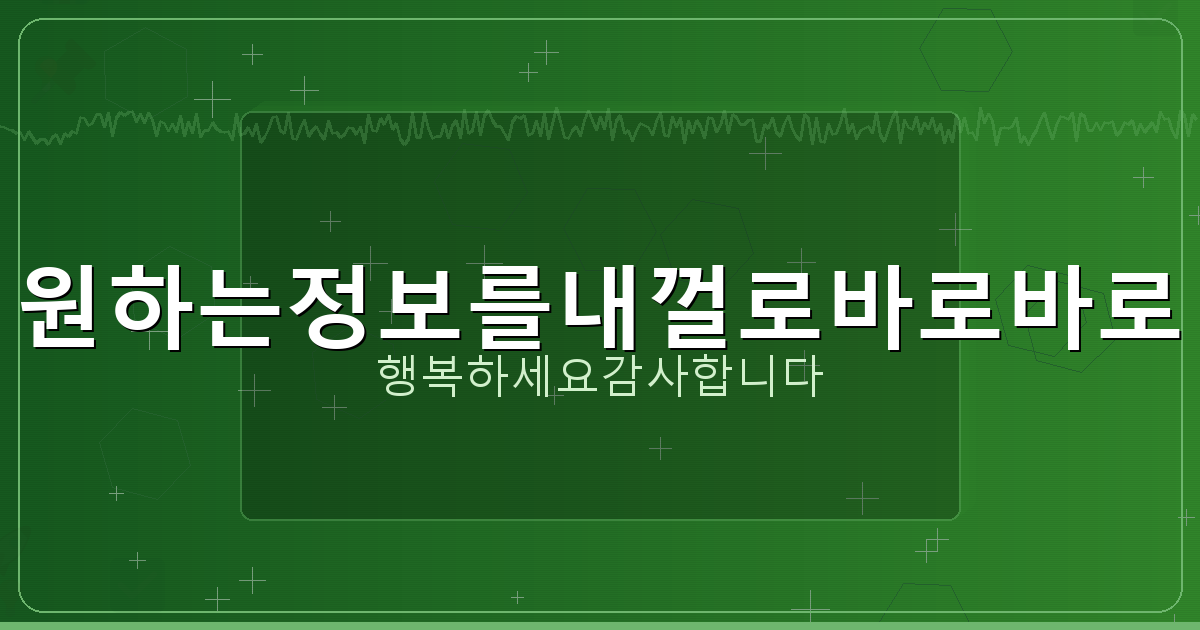 원하는정보를내껄로바로바로

행복하세요감사합니다